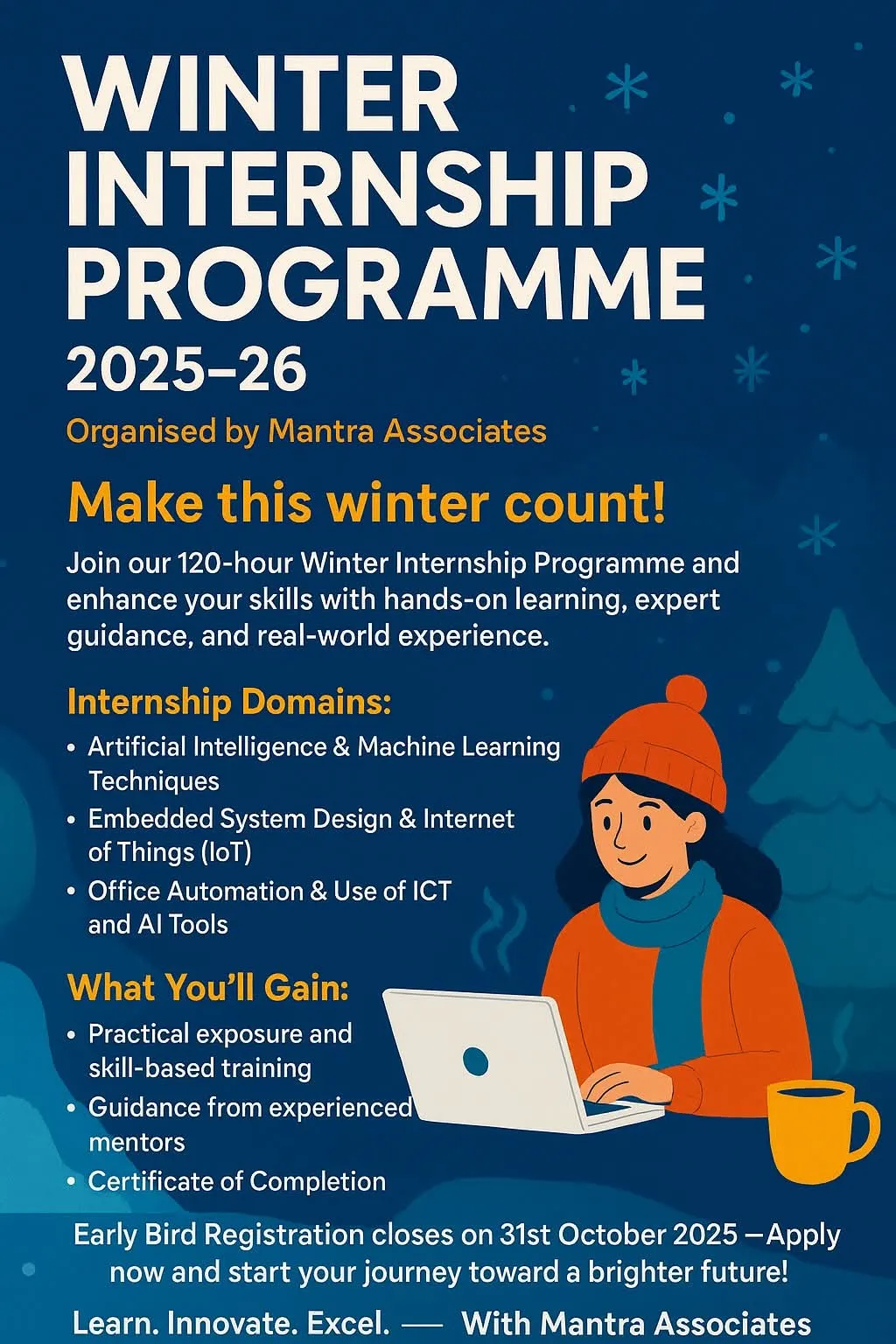 WINTER INTERNSHIP PROGRAMME
2025–26

Organised by Mantra Associates

Make this winter count!

Join our 120-hour Winter Internship Programme and enhance your skills with hands-on learning, expert guidance, and real-world experience.

Internship Domains:
• Artificial Intelligence & Machine Learning Techniques
• Embedded System Design & Internet of Things (IoT)
• Office Automation & Use of ICT and AI Tools

What You'll Gain:
• Practical exposure and skill-based training
• Guidance from experienced mentors
• Certificate of Completion

Early Bird Registration closes on 31st October 2025 —Apply now and start your journey toward a brighter future!

Learn. Innovate. Excel. — With Mantra Associates